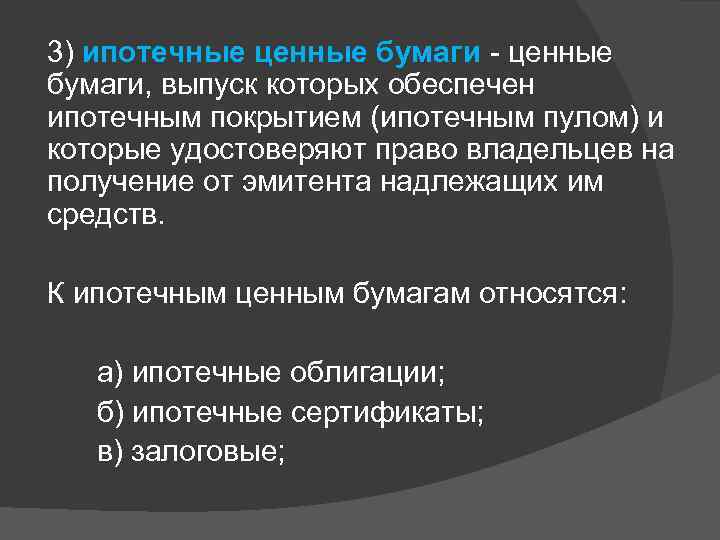 3) ипотечные ценные бумаги - ценные бумаги, выпуск которых обеспечен ипотечным покрытием (ипотечным пулом) и которые удостоверяют право владельцев на получение от эмитента надлежащих им средств.

К ипотечным ценным бумагам относятся:

а) ипотечные облигации;
б) ипотечные сертификаты;
в) залоговые;